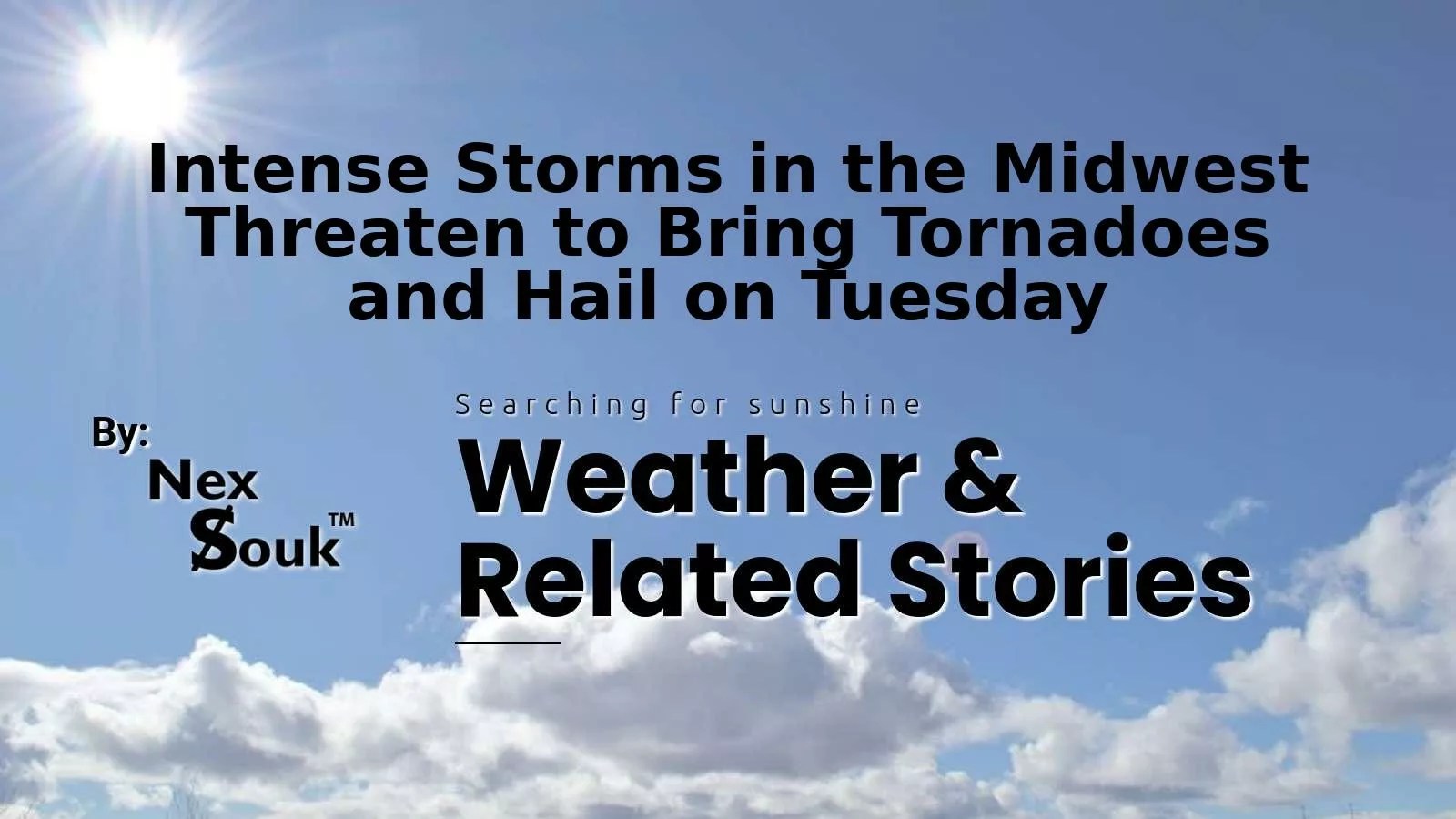 Intense Storms in the Midwest Threaten to Bring Tornadoes and Hail on Tuesday

By:
Nex
Souk™

Searching for sunshine
Weather & Related Stories